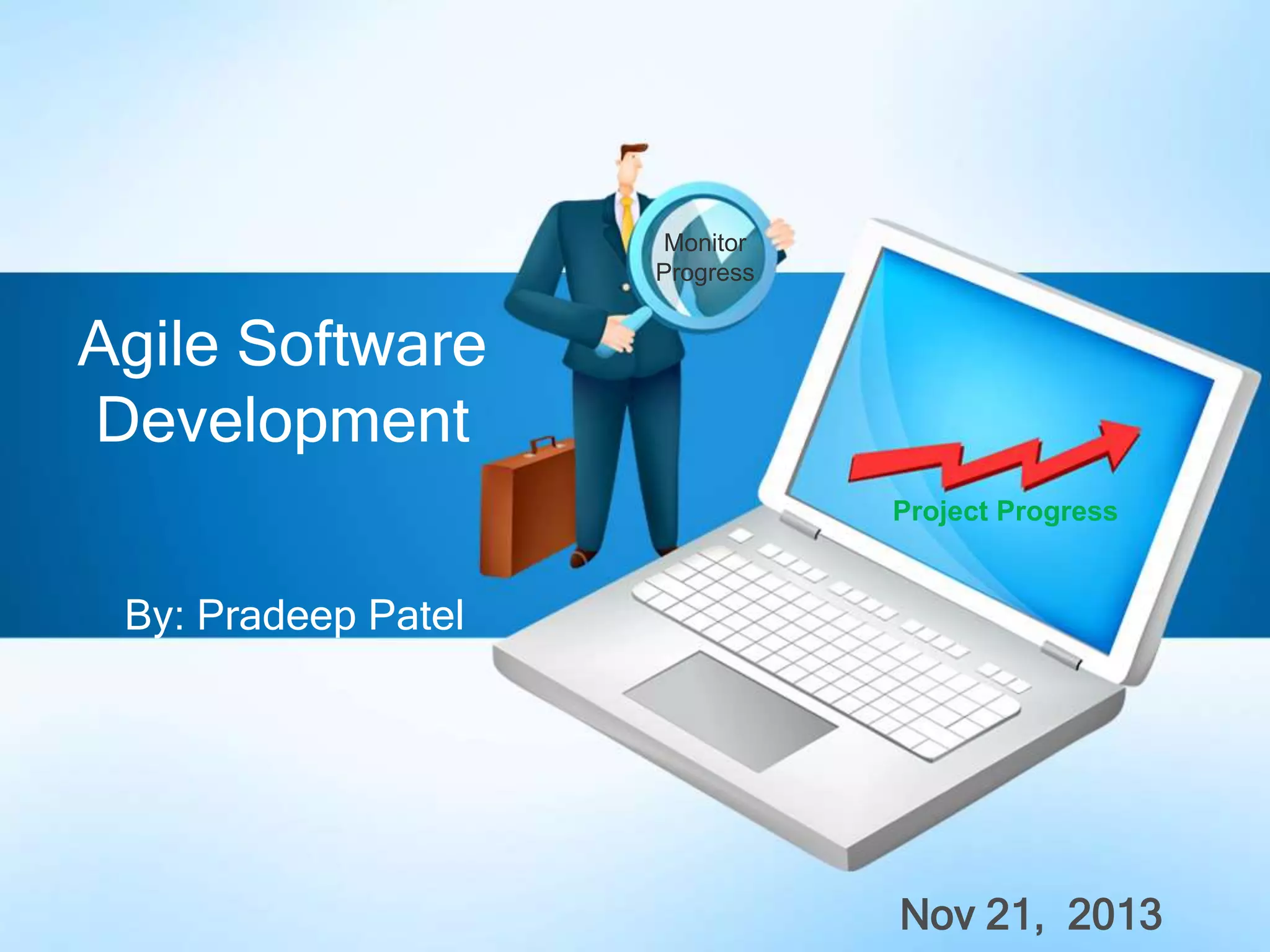 Monitor Progress

Agile Software Development

Project Progress

By: Pradeep Patel

Nov 21, 2013